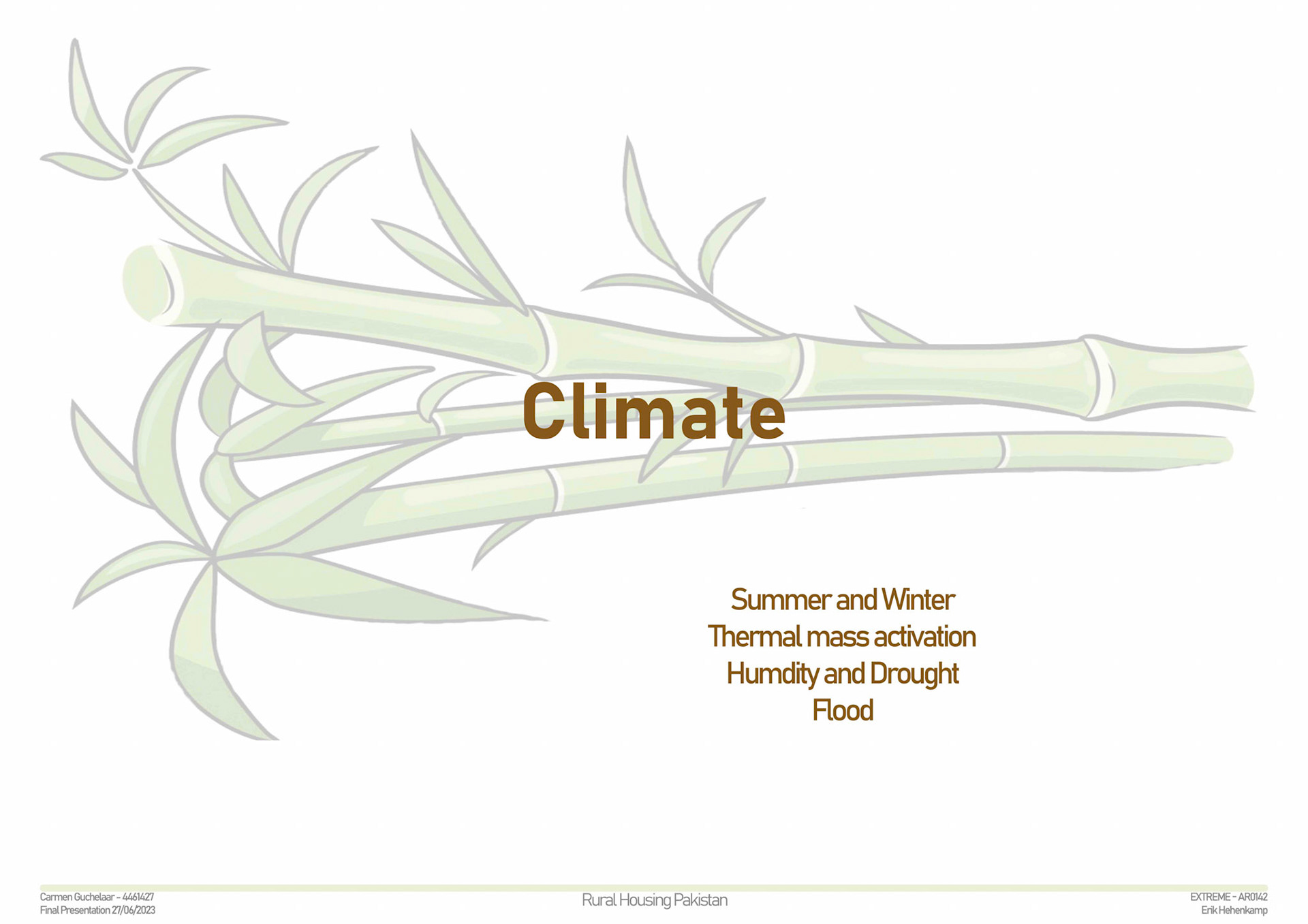 Climate

Summer and Winter
Thermal mass activation
Humdity and Drought
Flood

Carmen Guchelaar - 4461427
Final Presentation 27/06/2023

Rural Housing Pakistan

EXTREME - AR0142
Erik Hehenkamp